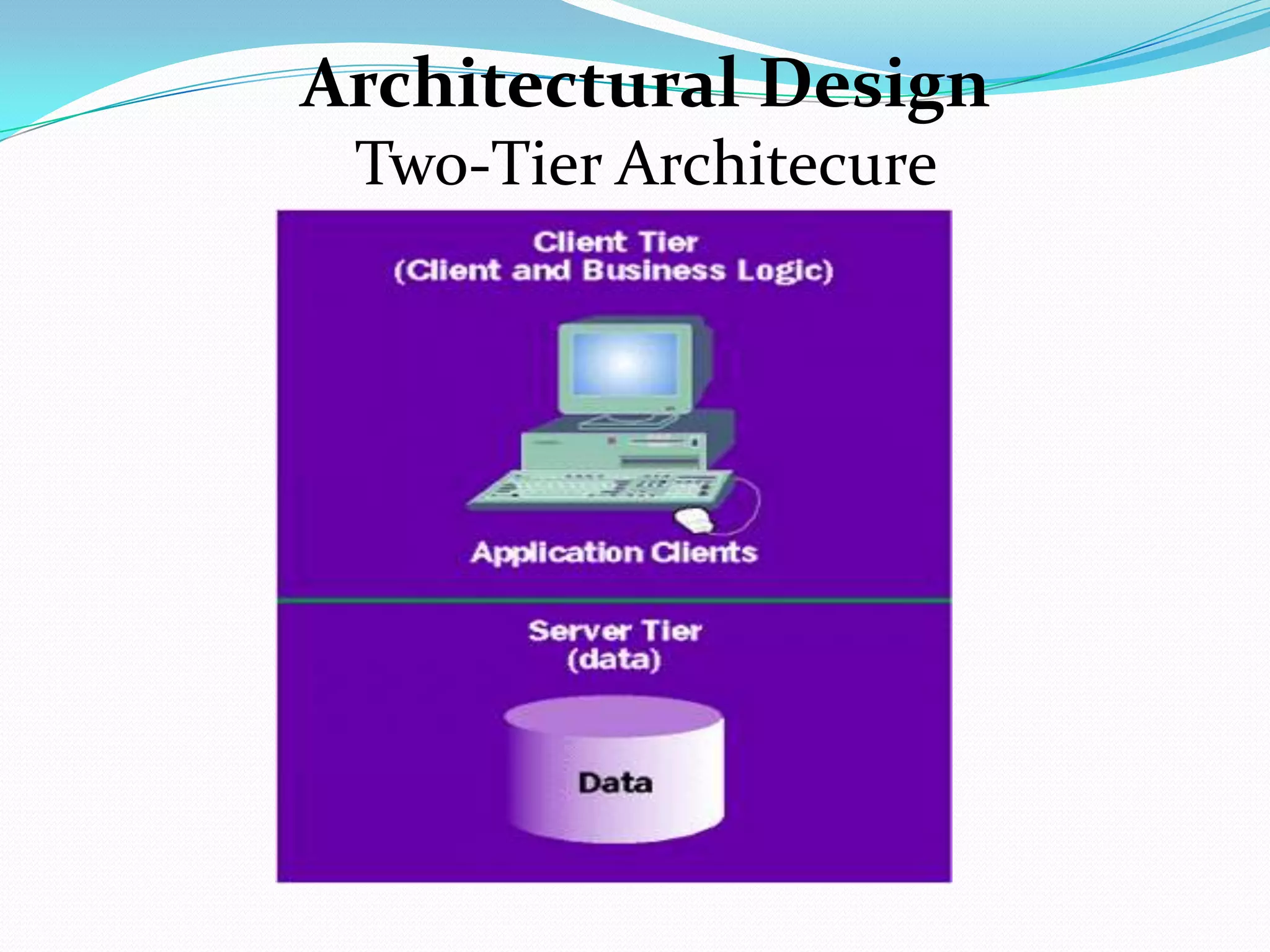 Architectural Design
Two-Tier Architecure

Client Tier
(Client and Business Logic)

Application Clients

Server Tier
(data)

Data